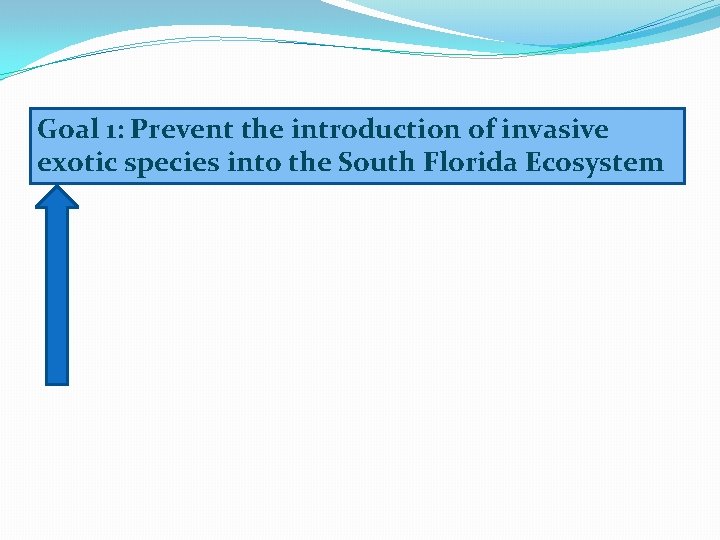 Goal 1: Prevent the introduction of invasive exotic species into the South Florida Ecosystem